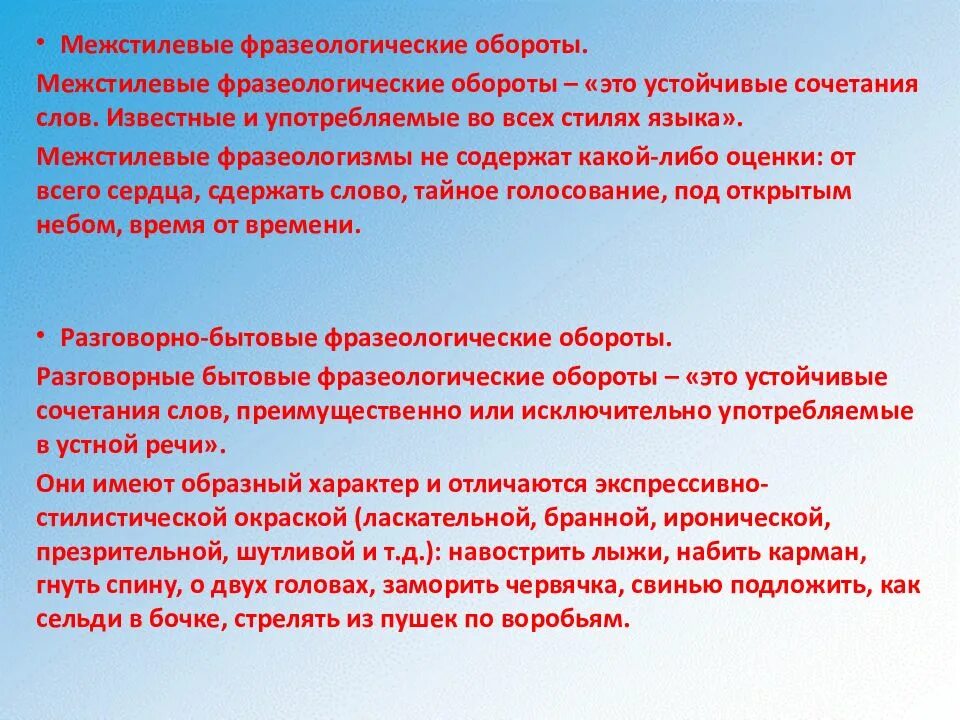 • Межстилевые фразеологические обороты.

Межстилевые фразеологические обороты – «это устойчивые сочетания слов. Известные и употребляемые во всех стилях языка».

Межстилевые фразеологизмы не содержат какой-либо оценки: от всего сердца, сдержать слово, тайное голосование, под открытым небом, время от времени.

• Разговорно-бытовые фразеологические обороты.

Разговорные бытовые фразеологические обороты – «это устойчивые сочетания слов, преимущественно или исключительно употребляемые в устной речи».

Они имеют образный характер и отличаются экспрессивно-стилистической окраской (ласкательной, бранной, иронической, презрительной, шутливой и т.д.): навострить лыжи, набить карман, гнуть спину, о двух головах, заморить червячка, свинью подложить, как сельди в бочке, стрелять из пушек по воробьям.